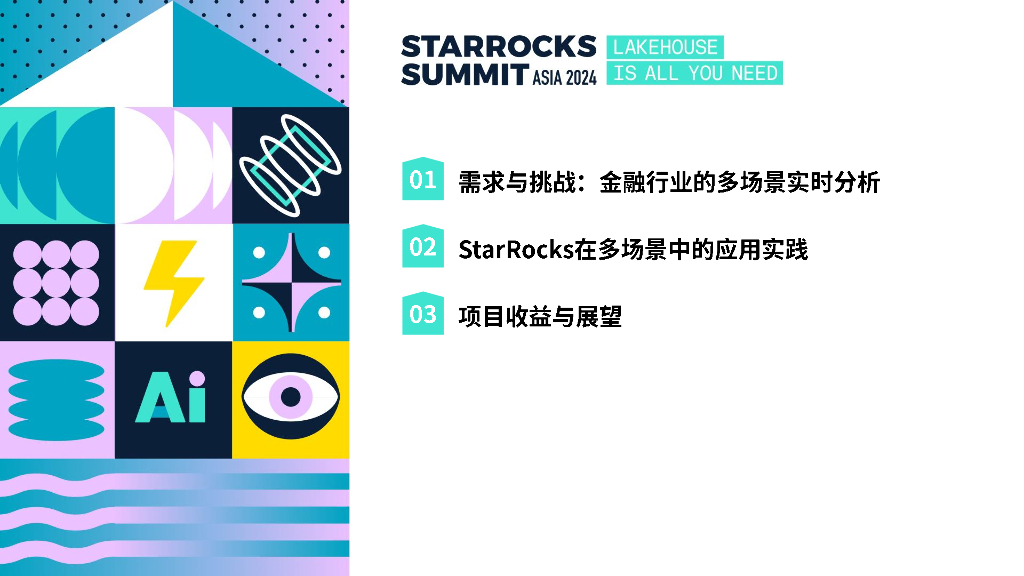 Ai

STARROCKS SUMMIT ASIA 2024

LAKEHOUSE
IS ALL YOU NEED

01 需求与挑战：金融行业的多场景实时分析

02 StarRocks在多场景中的应用实践

03 项目收益与展望